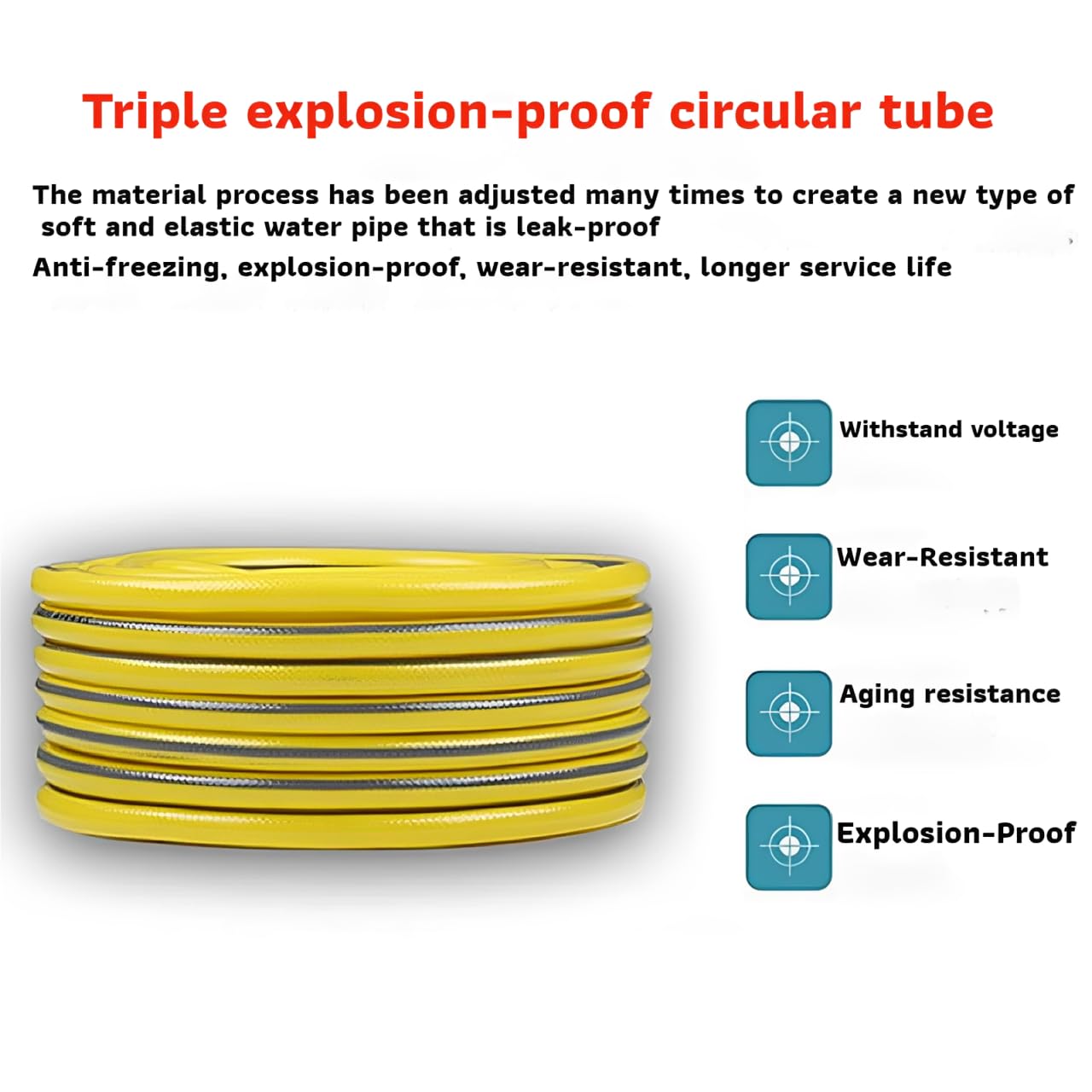 Triple explosion-proof circular tube

The material process has been adjusted many times to create a new type of soft and elastic water pipe that is leak-proof

Anti-freezing, explosion-proof, wear-resistant, longer service life

Withstand voltage

Wear-Resistant

Aging resistance

Explosion-Proof